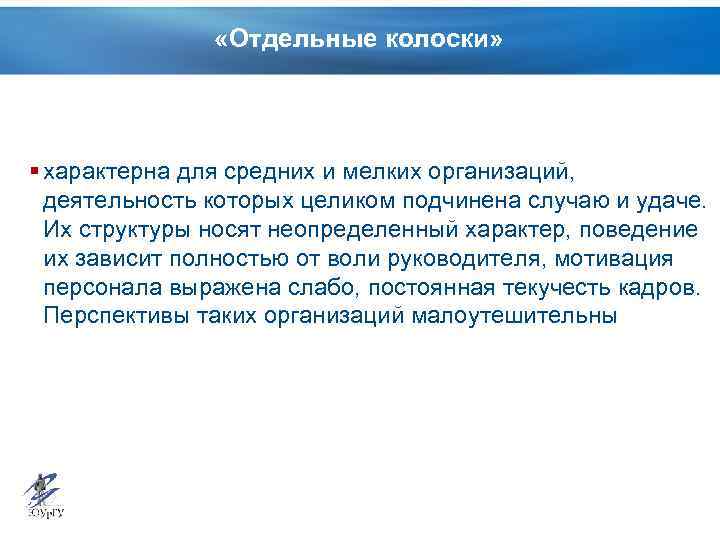 «Отдельные колоски»

▪ характерна для средних и мелких организаций, деятельность которых целиком подчинена случаю и удаче. Их структуры носят неопределенный характер, поведение их зависит полностью от воли руководителя, мотивация персонала выражена слабо, постоянная текучесть кадров. Перспективы таких организаций малоутешительны

ЮУрГУ